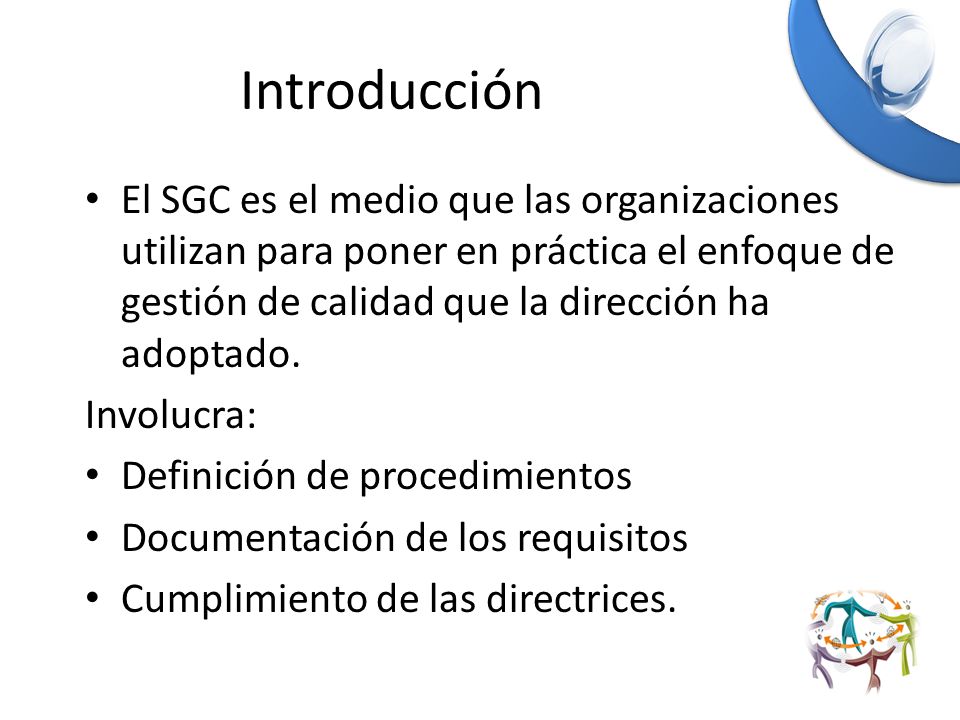 Introducción

• El SGC es el medio que las organizaciones utilizan para poner en práctica el enfoque de gestión de calidad que la dirección ha adoptado.

Involucra:

• Definición de procedimientos
• Documentación de los requisitos
• Cumplimiento de las directrices.